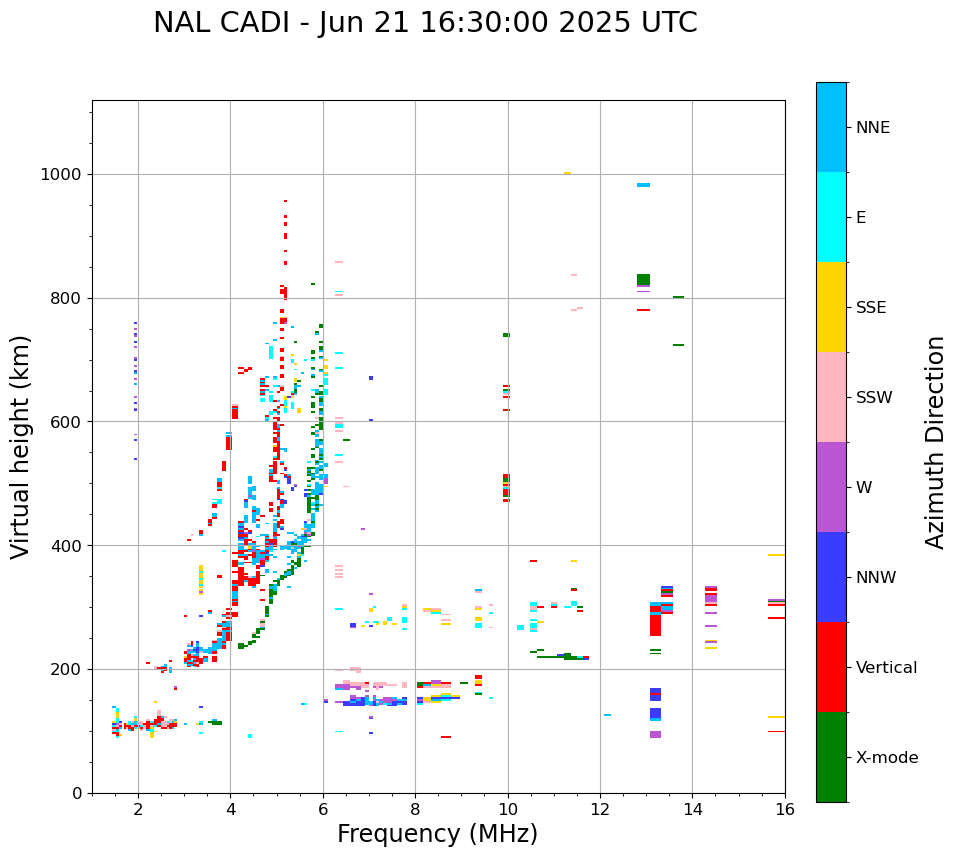 NAL CADI - Jun 21 16:30:00 2025 UTC

Virtual height (km)

1000
800
600
400
200
0

2
4
6
8
10
12
14
16

Frequency (MHz)

NNE
E
SSE
SSW
W
NNW
Vertical
X-mode

Azimuth Direction